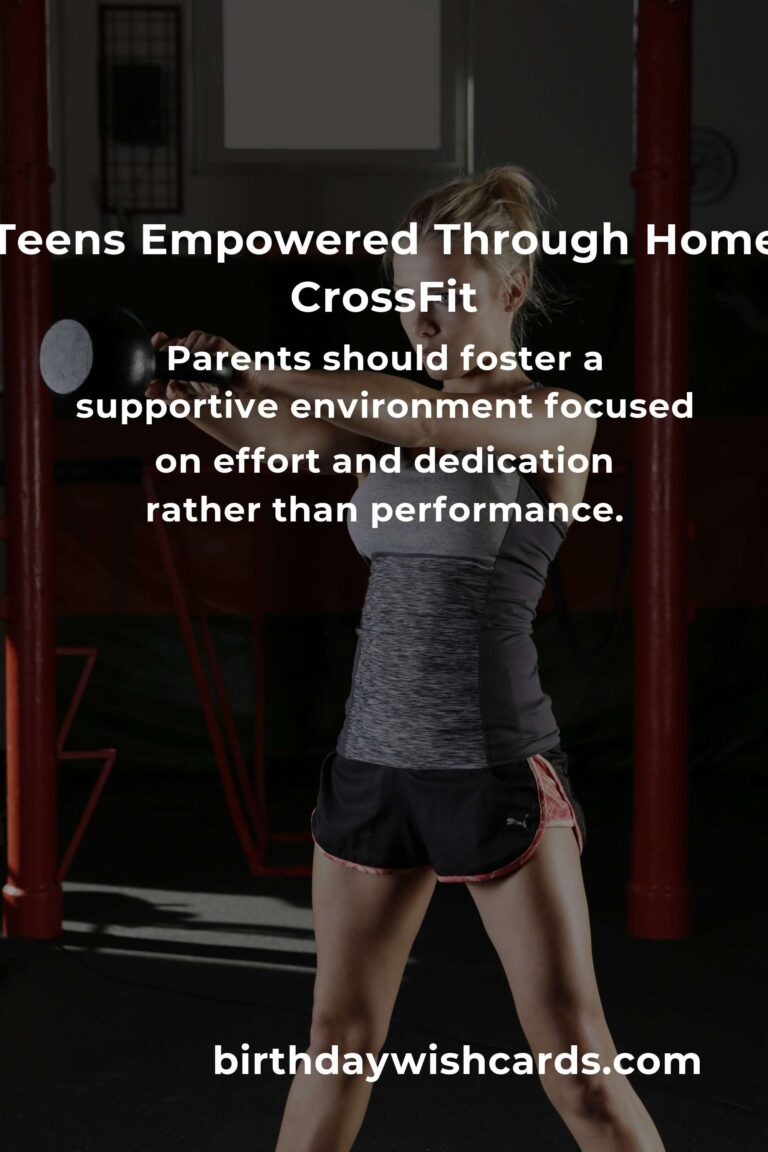 Teens Empowered Through Home CrossFit

Parents should foster a supportive environment focused on effort and dedication rather than performance.

birthdaywishcards.com